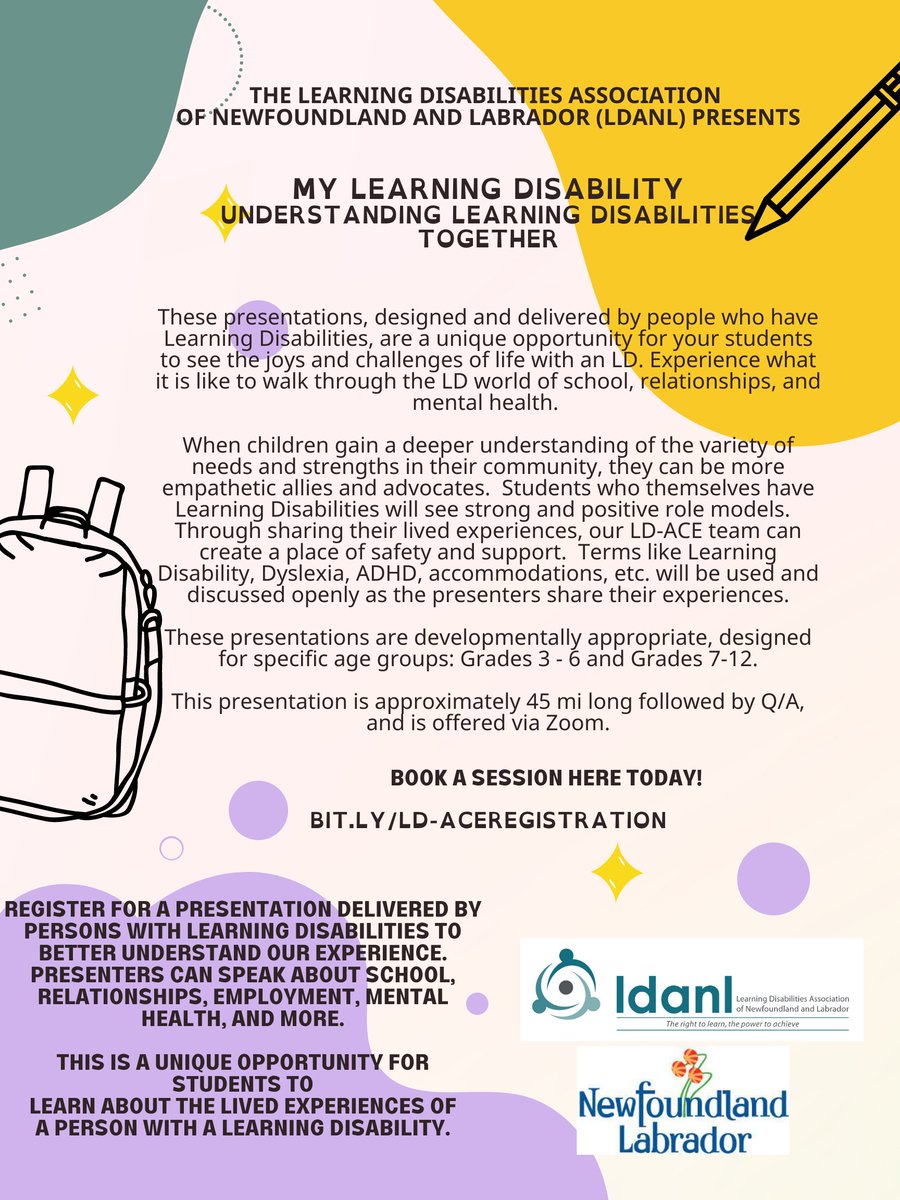 THE LEARNING DISABILITIES ASSOCIATION OF NEWFOUNDLAND AND LABRADOR (LDANL) PRESENTS

MY LEARNING DISABILITY
UNDERSTANDING LEARNING DISABILITIES TOGETHER

These presentations, designed and delivered by people who have Learning Disabilities, are a unique opportunity for your students to see the joys and challenges of life with an LD. Experience what it is like to walk through the LD world of school, relationships, and mental health.

When children gain a deeper understanding of the variety of needs and strengths in their community, they can be more empathetic allies and advocates. Students who themselves have Learning Disabilities will see strong and positive role models. Through sharing their lived experiences, our LD-ACE team can create a place of safety and support. Terms like Learning Disability, Dyslexia, ADHD, accommodations, etc. will be used and discussed openly as the presenters share their experiences.

These presentations are developmentally appropriate, designed for specific age groups: Grades 3 - 6 and Grades 7-12.

This presentation is approximately 45 mi long followed by Q/A, and is offered via Zoom.

BOOK A SESSION HERE TODAY!

BIT.LY/LD-ACEREGISTRATION

REGISTER FOR A PRESENTATION DELIVERED BY PERSONS WITH LEARNING DISABILITIES TO BETTER UNDERSTAND OUR EXPERIENCE. PRESENTERS CAN SPEAK ABOUT SCHOOL, RELATIONSHIPS, EMPLOYMENT, MENTAL HEALTH, AND MORE.

THIS IS A UNIQUE OPPORTUNITY FOR STUDENTS TO LEARN ABOUT THE LIVED EXPERIENCES OF A PERSON WITH A LEARNING DISABILITY.

ldanl Learning Disabilities Association of Newfoundland and Labrador
The right to learn, the power to achieve

Newfoundland Labrador